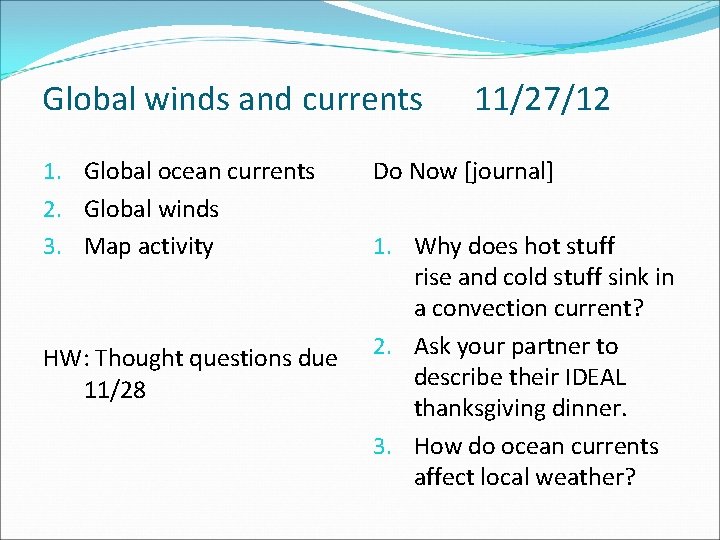 Global winds and currents 11/27/12

1. Global ocean currents
2. Global winds
3. Map activity

HW: Thought questions due 11/28

Do Now [journal]

1. Why does hot stuff rise and cold stuff sink in a convection current?
2. Ask your partner to describe their IDEAL thanksgiving dinner.
3. How do ocean currents affect local weather?